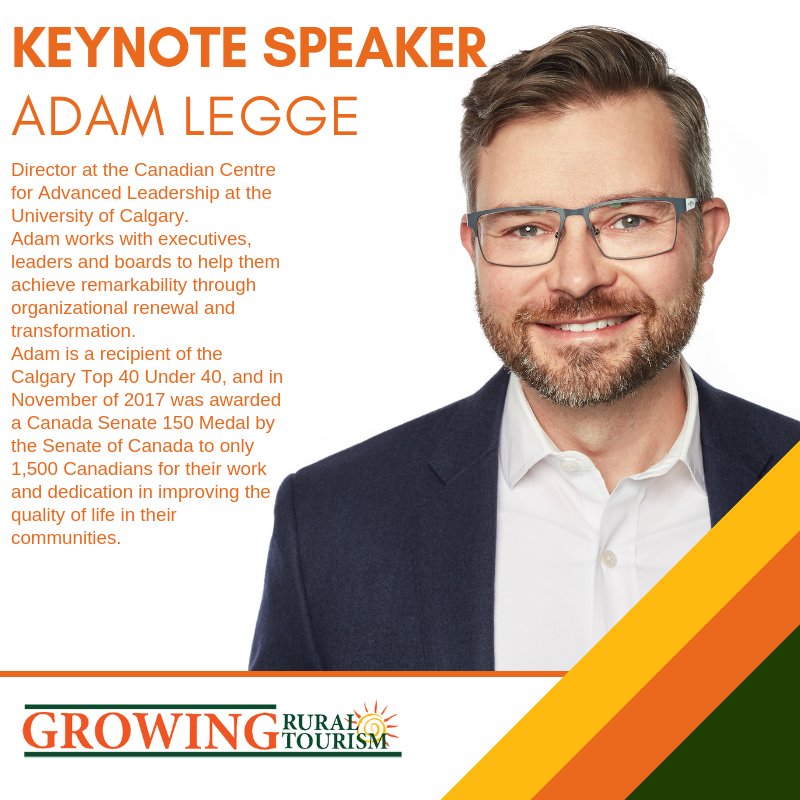 KEYNOTE SPEAKER
ADAM LEGGE

Director at the Canadian Centre for Advanced Leadership at the University of Calgary.
Adam works with executives, leaders and boards to help them achieve remarkability through organizational renewal and transformation.
Adam is a recipient of the Calgary Top 40 Under 40, and in November of 2017 was awarded a Canada Senate 150 Medal by the Senate of Canada to only 1,500 Canadians for their work and dedication in improving the quality of life in their communities.

GROWING RURAL TOURISM